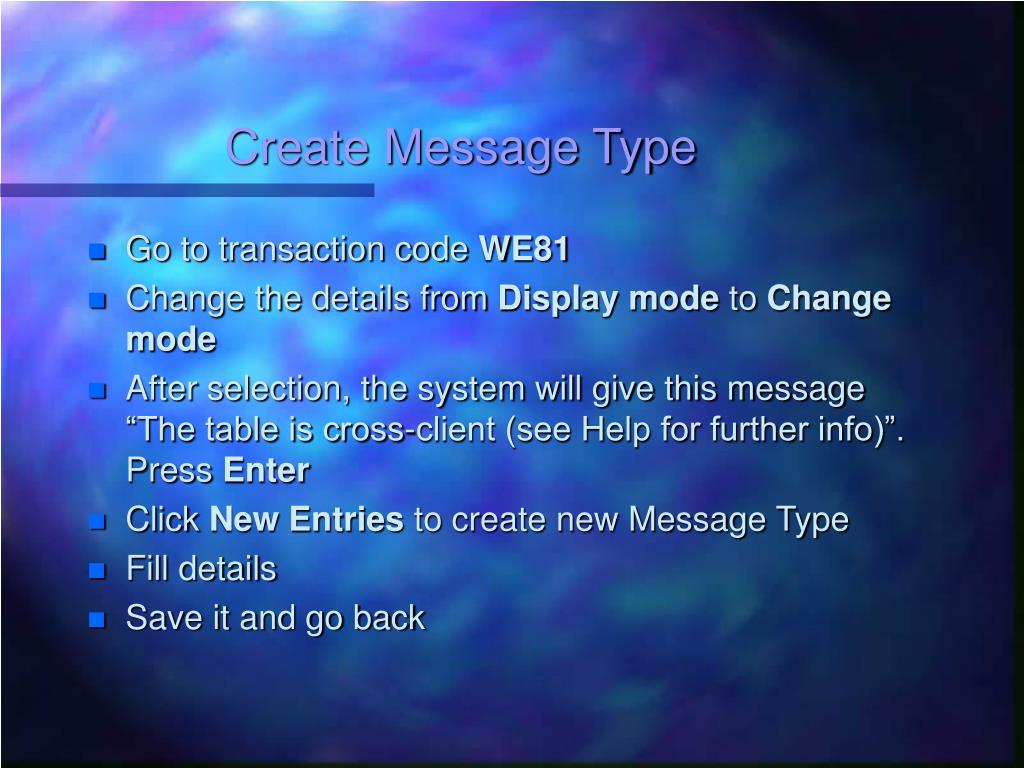 Create Message Type

- Go to transaction code WE81
- Change the details from Display mode to Change mode
- After selection, the system will give this message “The table is cross-client (see Help for further info)”. Press Enter
- Click New Entries to create new Message Type
- Fill details
- Save it and go back